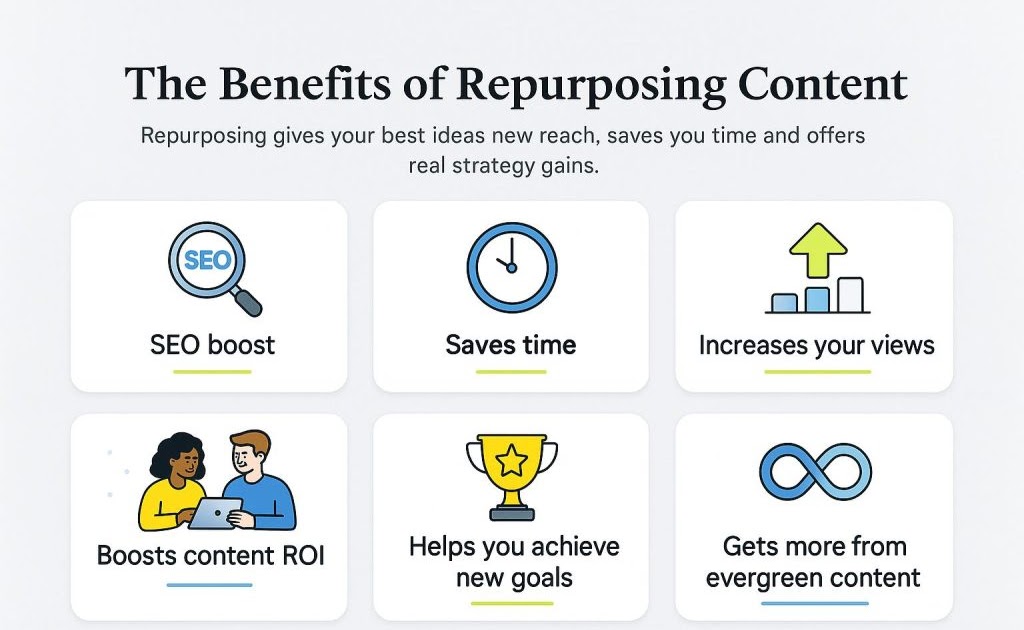 The Benefits of Repurposing Content

Repurposing gives your best ideas new reach, saves you time and offers real strategy gains.

SEO

SEO boost

Saves time

Increases your views

Boosts content ROI

Helps you achieve new goals

Gets more from evergreen content